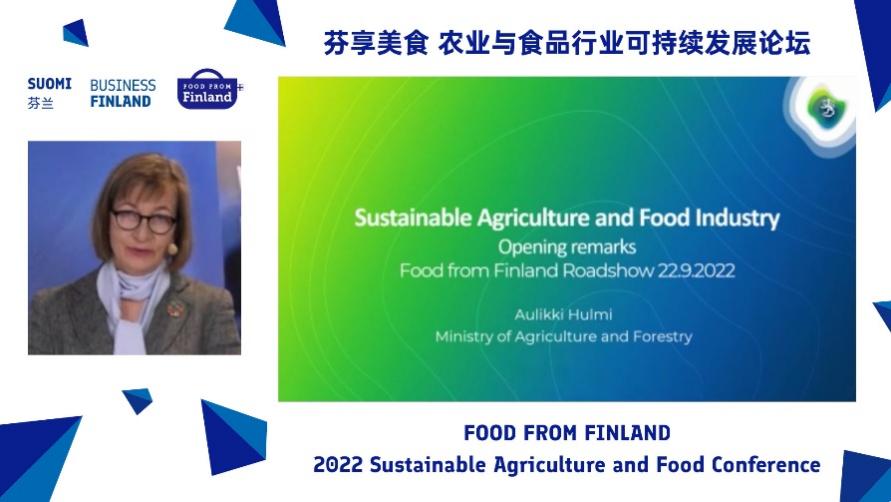 芬享美食 农业与食品行业可持续发展论坛

SUOMI
芬兰

BUSINESS
FINLAND

FOOD FROM
Finland

Sustainable Agriculture and Food Industry
Opening remarks
Food from Finland Roadshow 22.9.2022

Aulikki Hulmi
Ministry of Agriculture and Forestry

FOOD FROM FINLAND
2022 Sustainable Agriculture and Food Conference